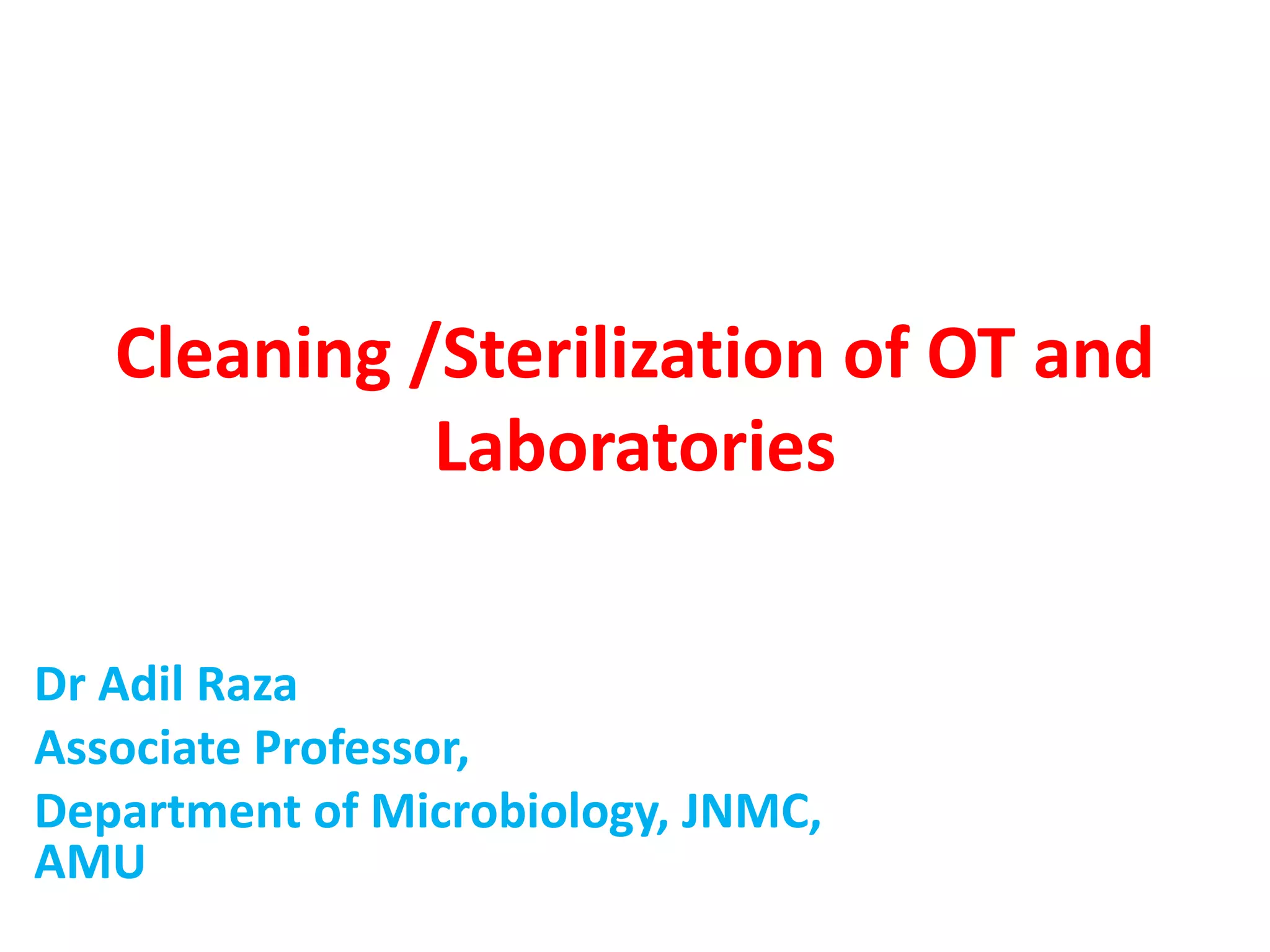 Cleaning /Sterilization of OT and Laboratories

Dr Adil Raza

Associate Professor,

Department of Microbiology, JNMC, AMU